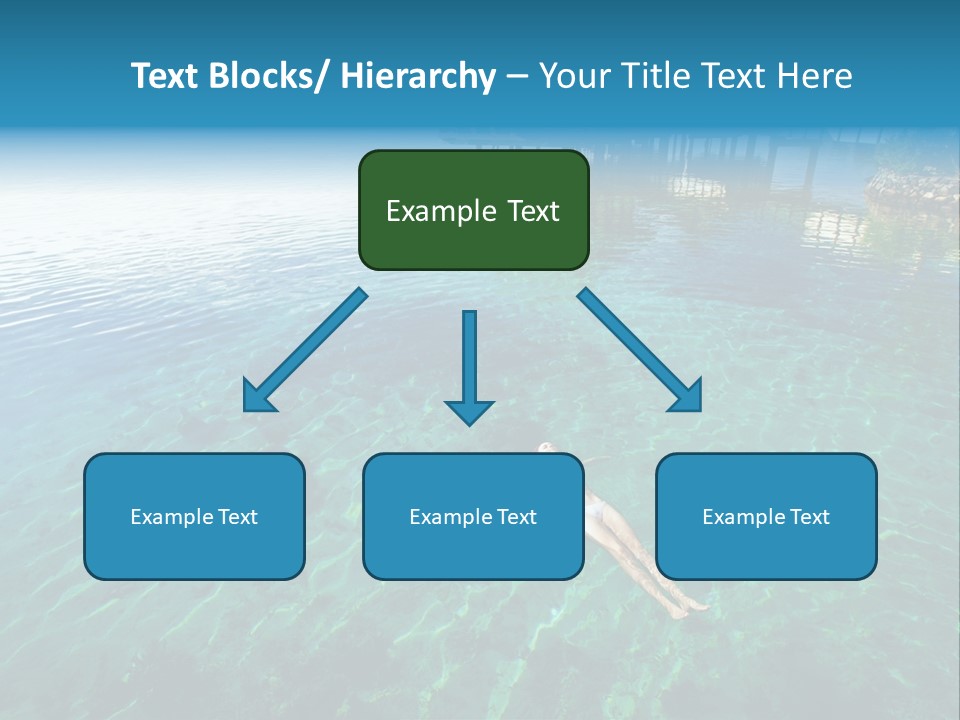 Text Blocks/ Hierarchy – Your Title Text Here

Example Text

Example Text

Example Text

Example Text